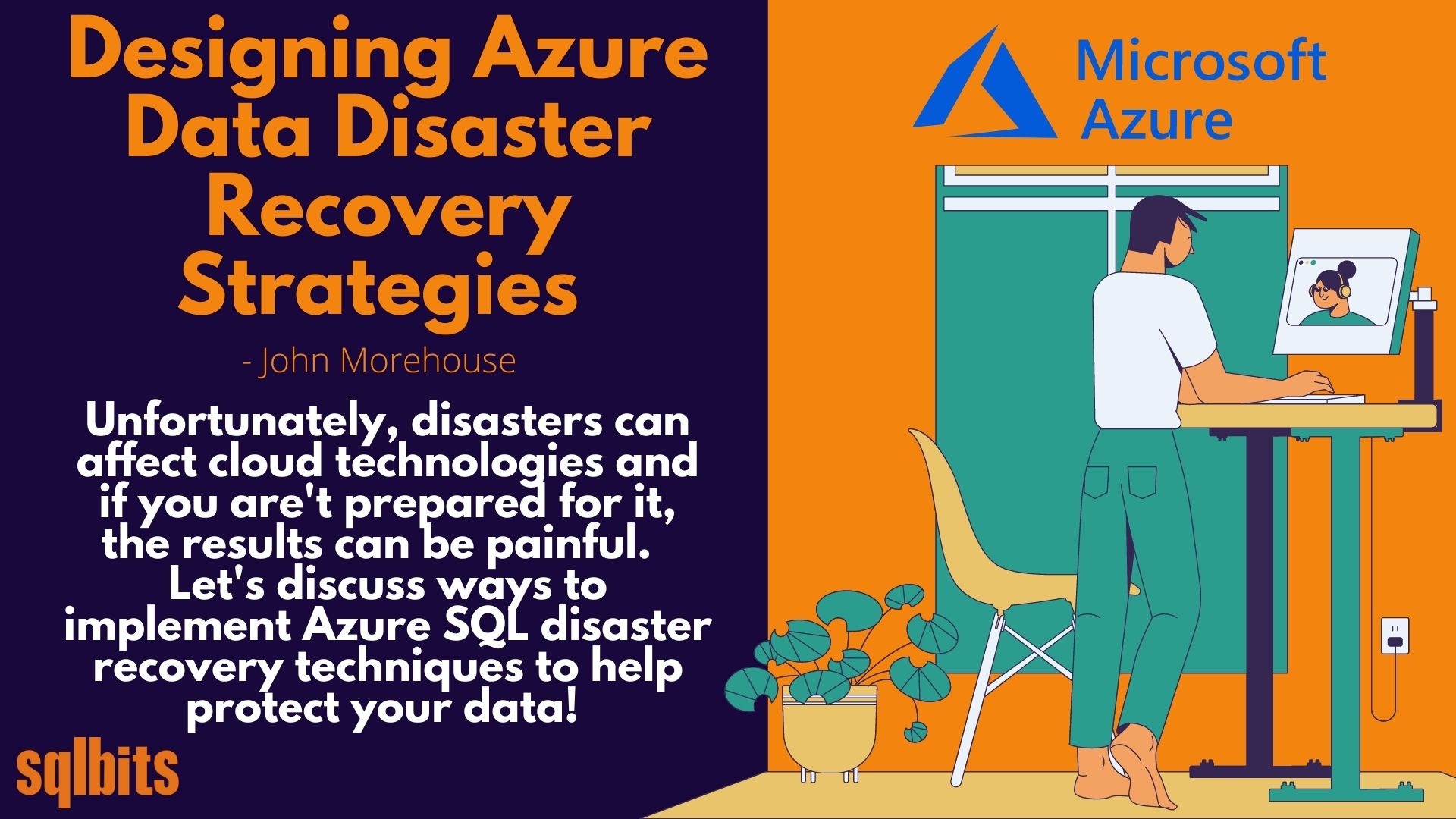 Designing Azure Data Disaster Recovery Strategies

- John Morehouse

Unfortunately, disasters can affect cloud technologies and if you are't prepared for it, the results can be painful. Let's discuss ways to implement Azure SQL disaster recovery techniques to help protect your data!

sqlbits

Microsoft Azure